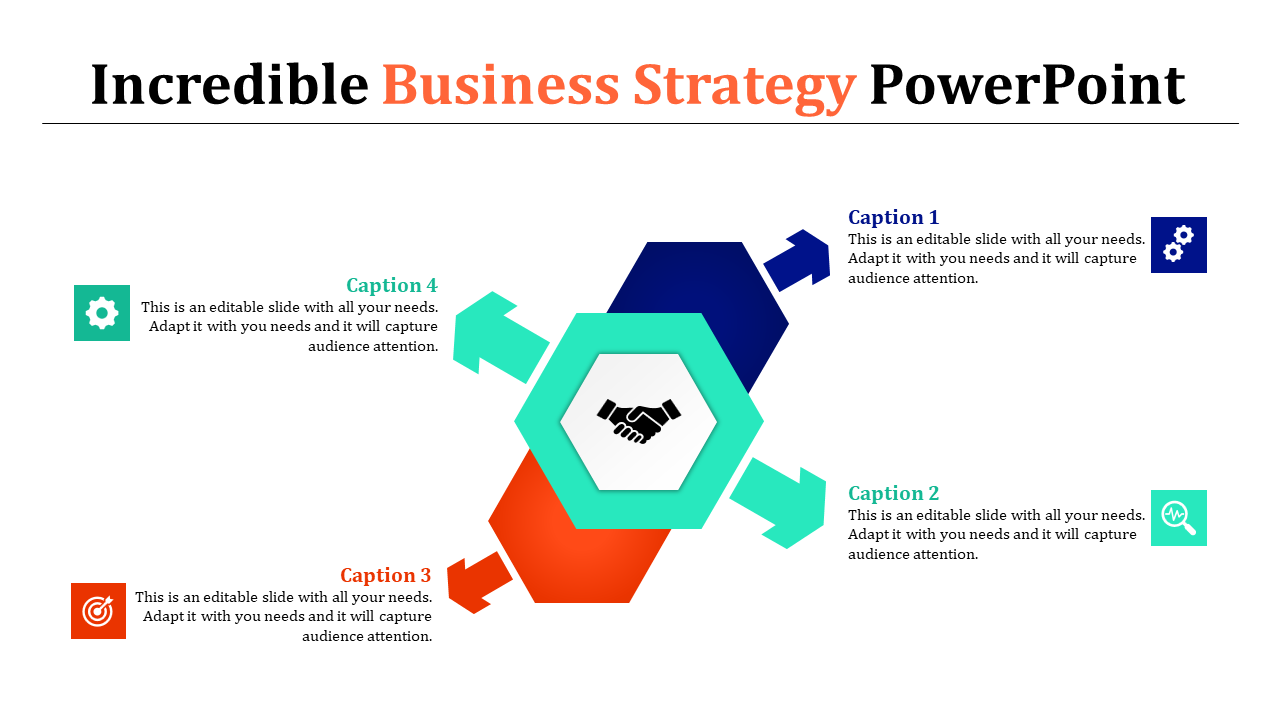 Incredible Business Strategy PowerPoint

Caption 1
This is an editable slide with all your needs. Adapt it with you needs and it will capture audience attention.

Caption 4
This is an editable slide with all your needs. Adapt it with you needs and it will capture audience attention.

Caption 2
This is an editable slide with all your needs. Adapt it with you needs and it will capture audience attention.

Caption 3
This is an editable slide with all your needs. Adapt it with you needs and it will capture audience attention.